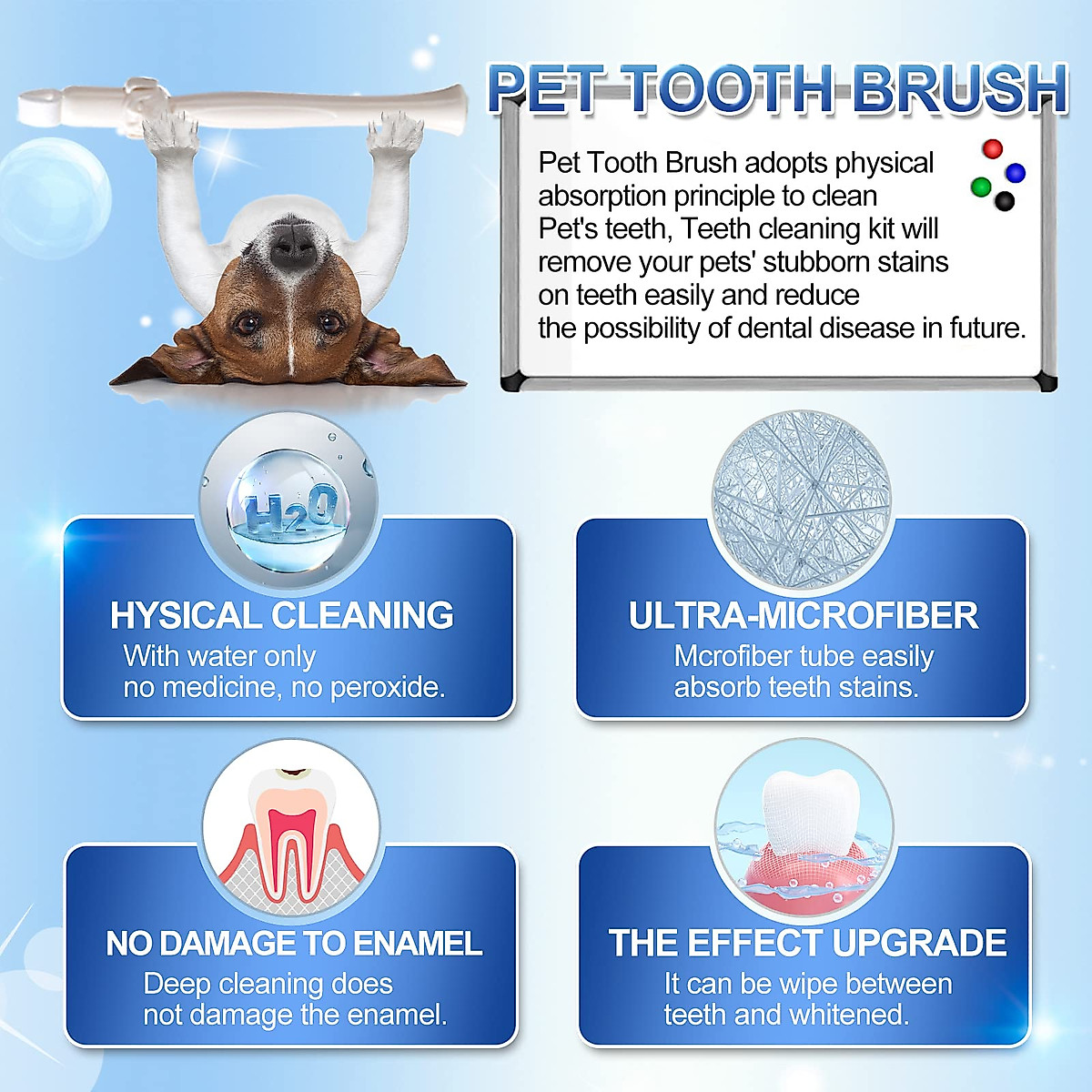 PET TOOTH BRUSH

Pet Tooth Brush adopts physical absorption principle to clean Pet's teeth, Teeth cleaning kit will remove your pets' stubborn stains on teeth easily and reduce the possibility of dental disease in future.

$H_2O$

HYSICAL CLEANING
With water only
no medicine, no peroxide.

ULTRA-MICROFIBER
Mcrofiber tube easily
absorb teeth stains.

NO DAMAGE TO ENAMEL
Deep cleaning does
not damage the enamel.

THE EFFECT UPGRADE
It can be wipe between
teeth and whitened.